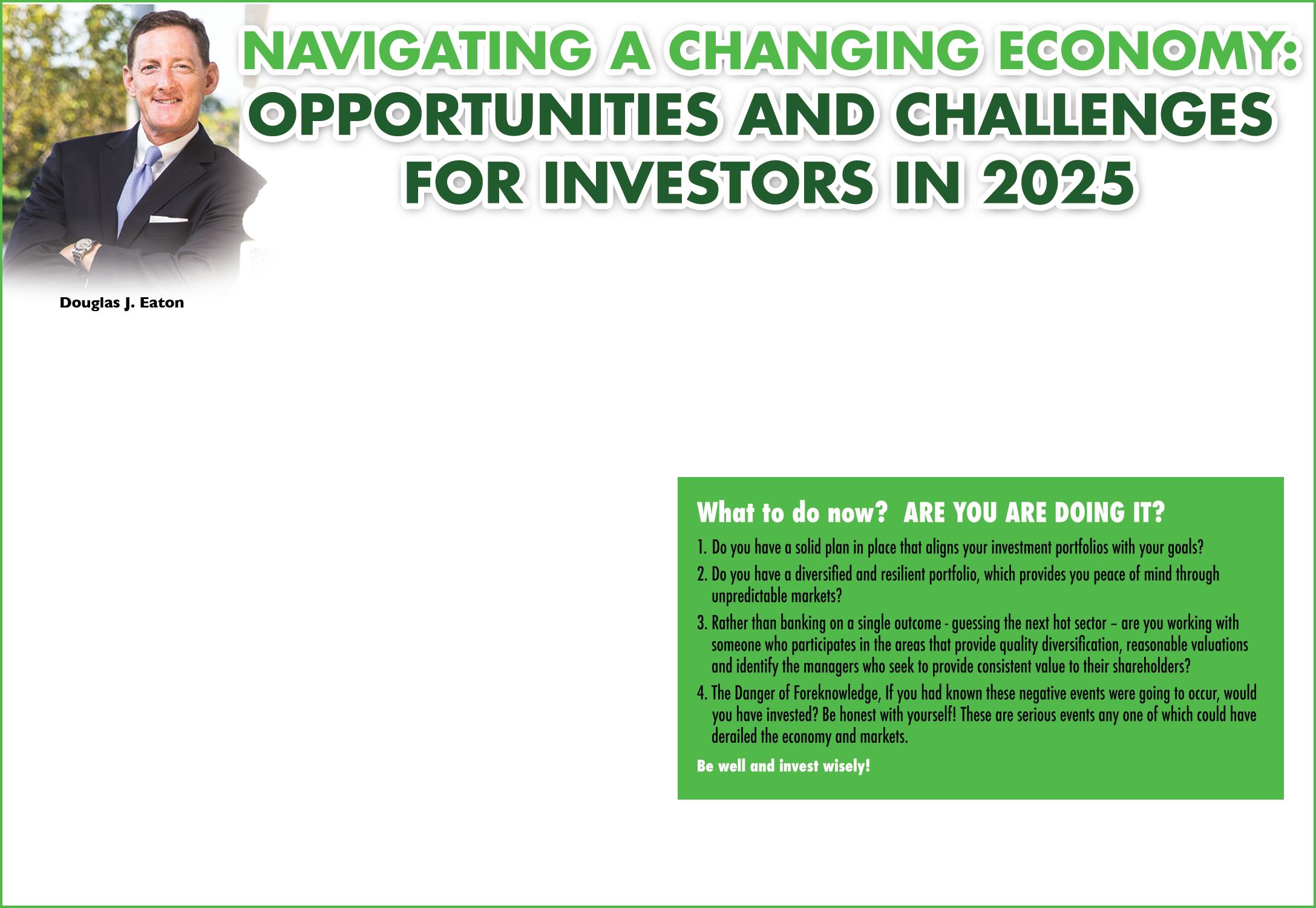 NAVIGATING A CHANGING ECONOMY: OPPORTUNITIES AND CHALLENGES FOR INVESTORS IN 2025

Douglas J. Eaton

What to do now? ARE YOU ARE DOING IT?

1. Do you have a solid plan in place that aligns your investment portfolios with your goals?
2. Do you have a diversified and resilient portfolio, which provides you peace of mind through unpredictable markets?
3. Rather than banking on a single outcome - guessing the next hot sector – are you working with someone who participates in the areas that provide quality diversification, reasonable valuations and identify the managers who seek to provide consistent value to their shareholders?
4. The Danger of Foreknowledge, If you had known these negative events were going to occur, would you have invested? Be honest with yourself! These are serious events any one of which could have derailed the economy and markets.

Be well and invest wisely!